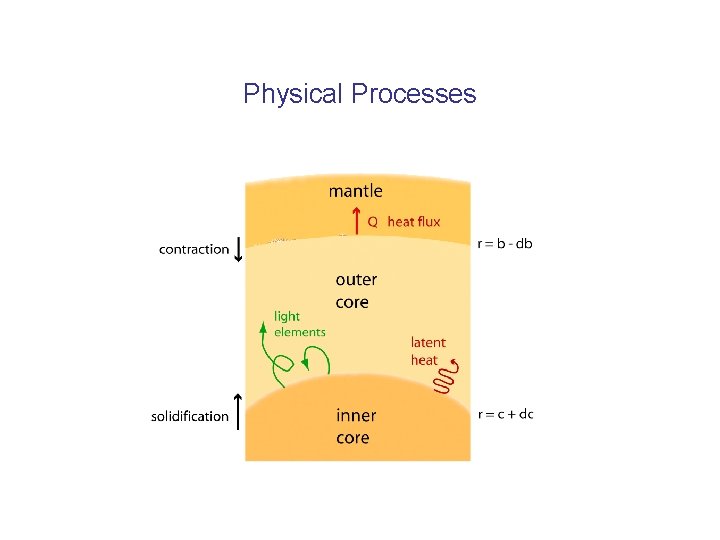 Physical Processes

mantle

Q heat flux

contraction

r = b - db

outer core

light elements

latent heat

solidification

inner core

r = c + dc